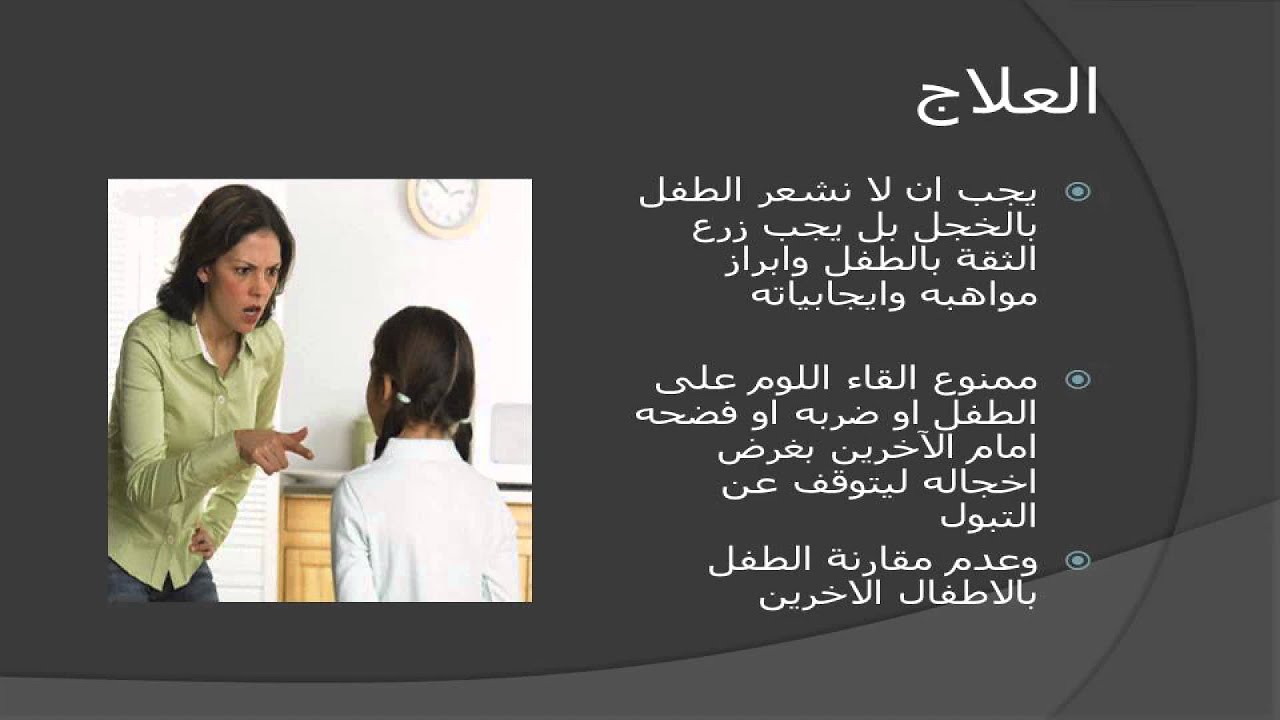 العلاج

يجب ان لا نشعر الطفل بالخجل بل يجب زرع الثقة بالطفل وابراز مواهبه وايجابياته

ممنوع القاء اللوم على الطفل او ضربه او فضحه امام الآخرين بغرض اخجاله ليتوقف عن التبول

وعدم مقارنة الطفل بالاطفال الاخرين